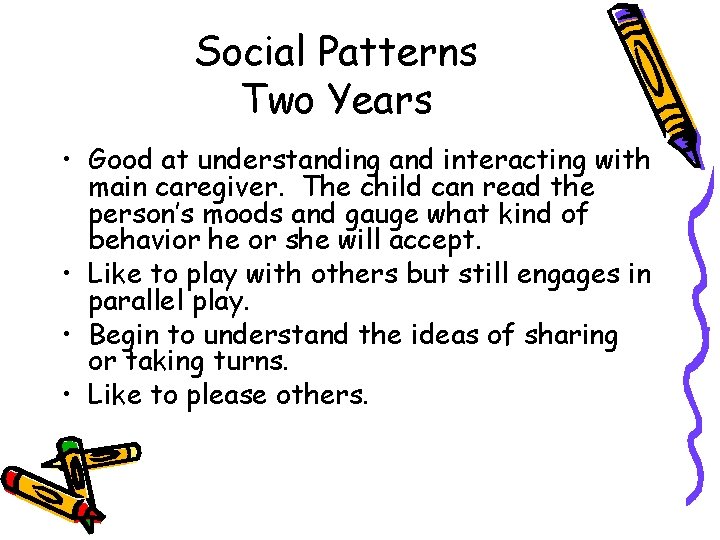 Social Patterns
Two Years

• Good at understanding and interacting with main caregiver. The child can read the person's moods and gauge what kind of behavior he or she will accept.
• Like to play with others but still engages in parallel play.
• Begin to understand the ideas of sharing or taking turns.
• Like to please others.